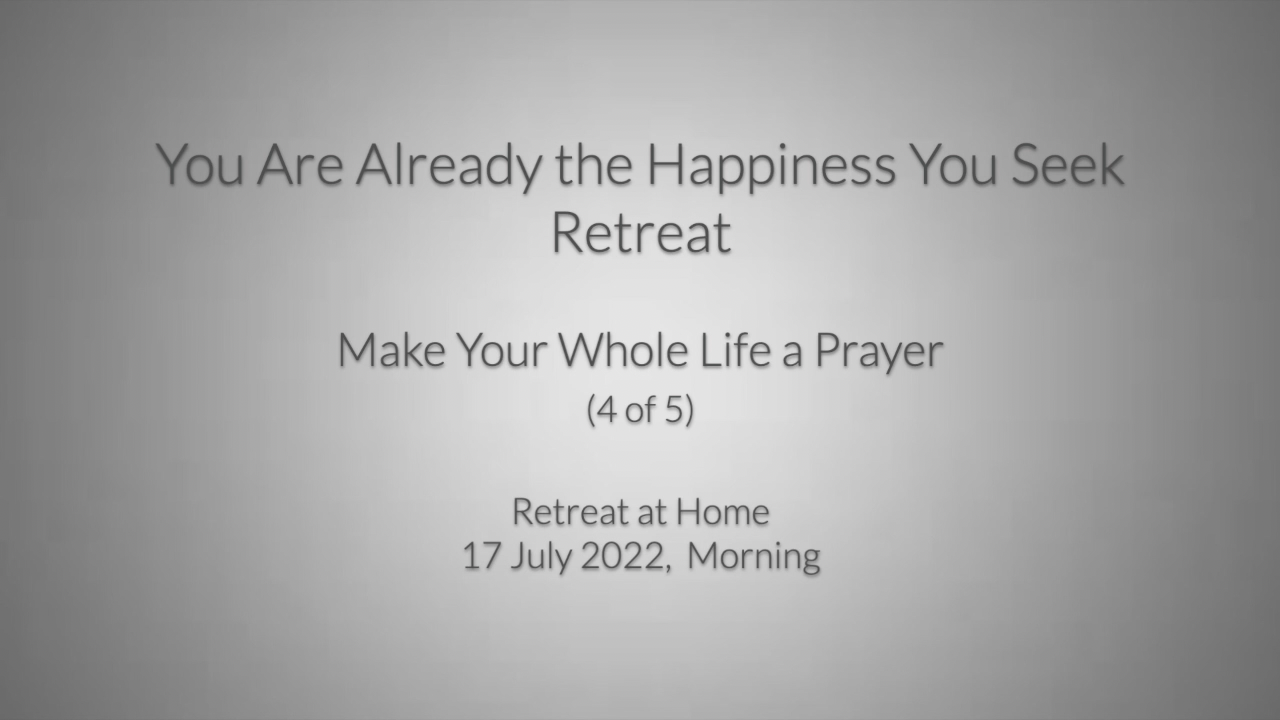 You Are Already the Happiness You Seek Retreat

Make Your Whole Life a Prayer
(4 of 5)

Retreat at Home
17 July 2022, Morning